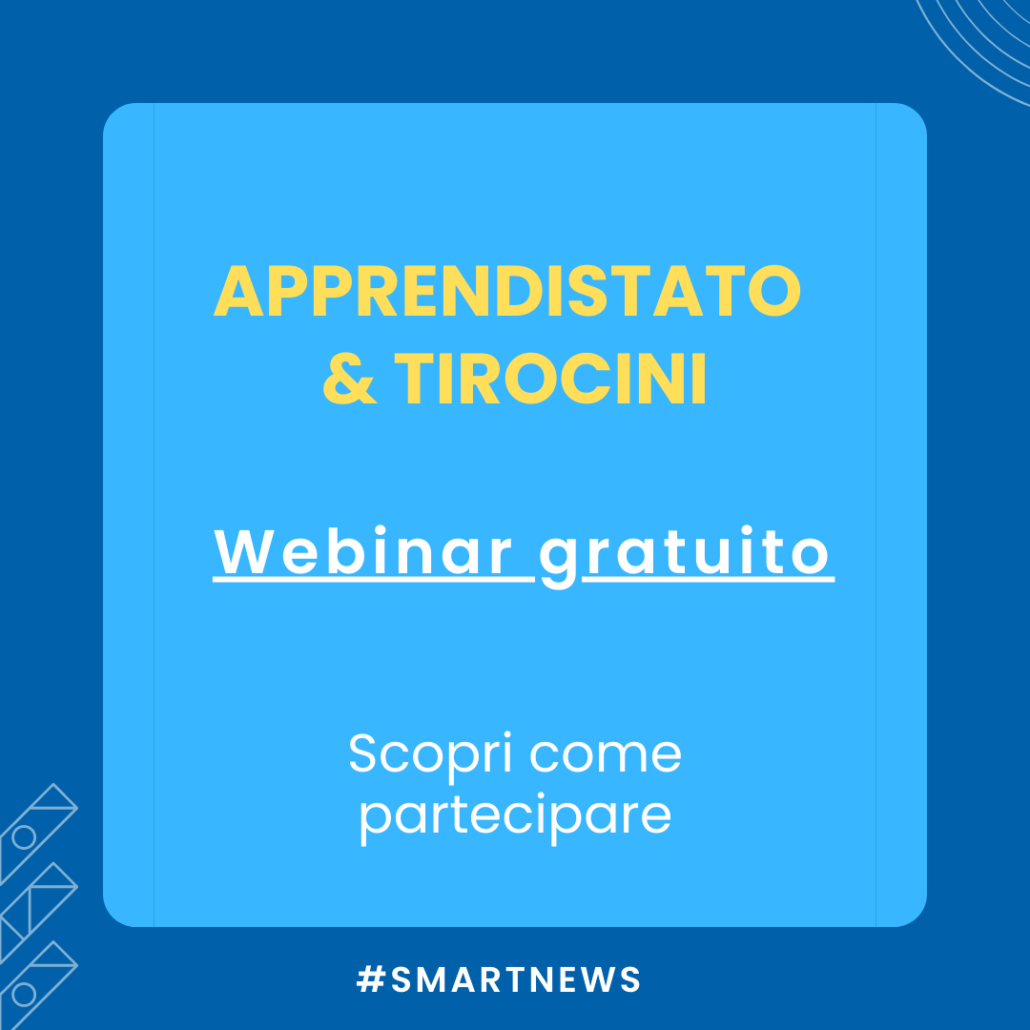 APPRENDISTATO & TIROCINI

Webinar gratuito

Scopri come partecipare

#SMARTNEWS